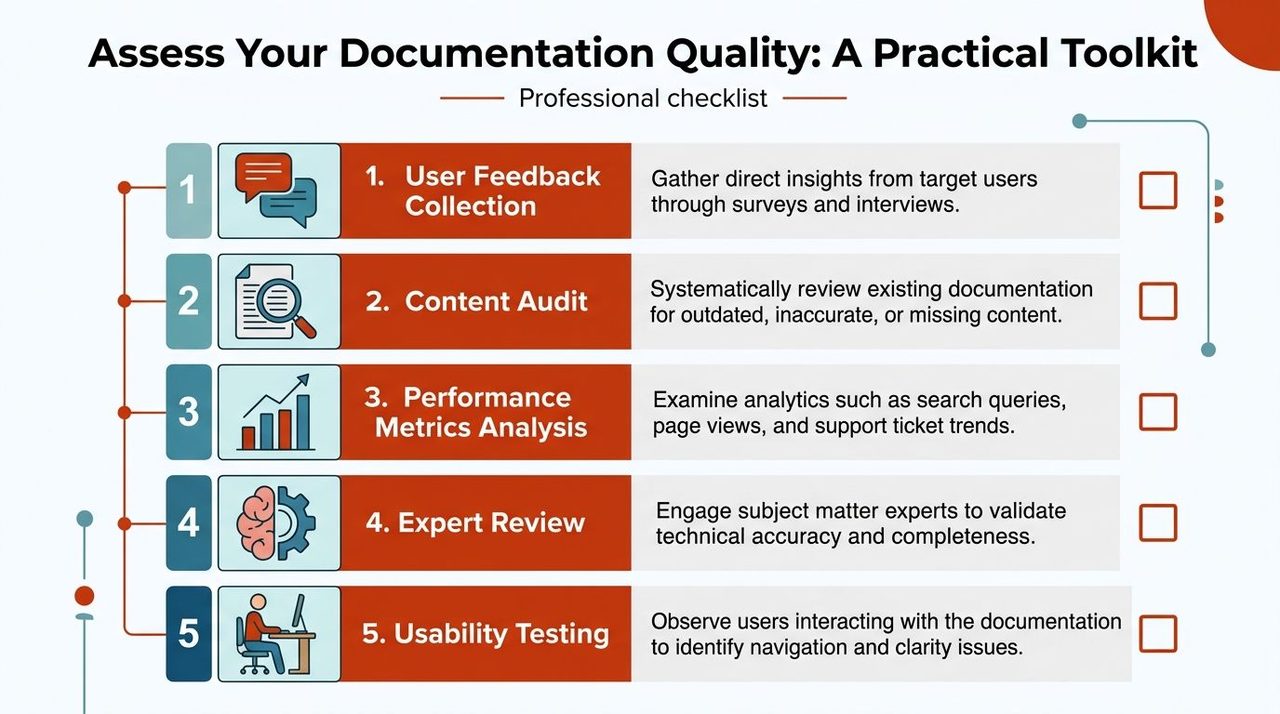 Assess Your Documentation Quality: A Practical Toolkit

Professional checklist

1

1. User Feedback Collection

Gather direct insights from target users through surveys and interviews.

2

2. Content Audit

Systematically review existing documentation for outdated, inaccurate, or missing content.

3

3. Performance Metrics Analysis

Examine analytics such as search queries, page views, and support ticket trends.

4

4. Expert Review

Engage subject matter experts to validate technical accuracy and completeness.

5

5. Usability Testing

Observe users interacting with the documentation to identify navigation and clarity issues.